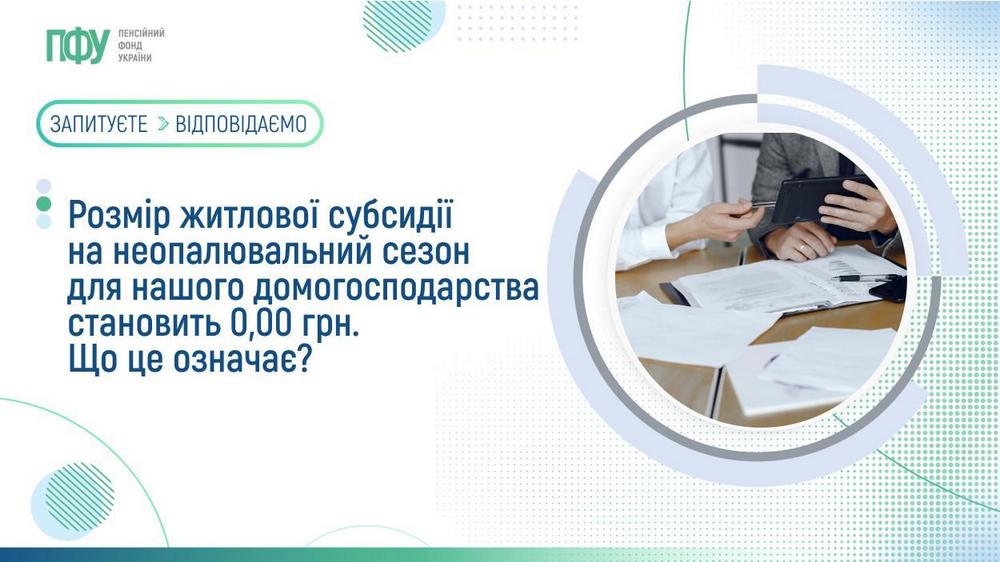 ПФУ ПЕНСІЙНИЙ ФОНД УКРАЇНИ

ЗАПИТУЄТЕ > ВІДПОВІДАЄМО

Розмір житлової субсидії на неопалювальний сезон для нашого домогосподарства становить 0,00 грн. Що це означає?